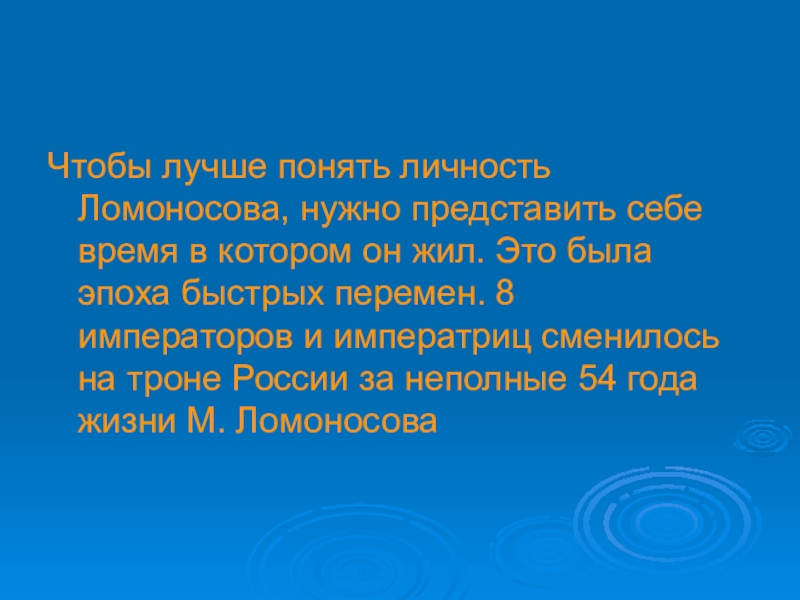 Чтобы лучше понять личность Ломоносова, нужно представить себе время в котором он жил. Это была эпоха быстрых перемен. 8 императоров и императриц сменилось на троне России за неполные 54 года жизни М. Ломоносова